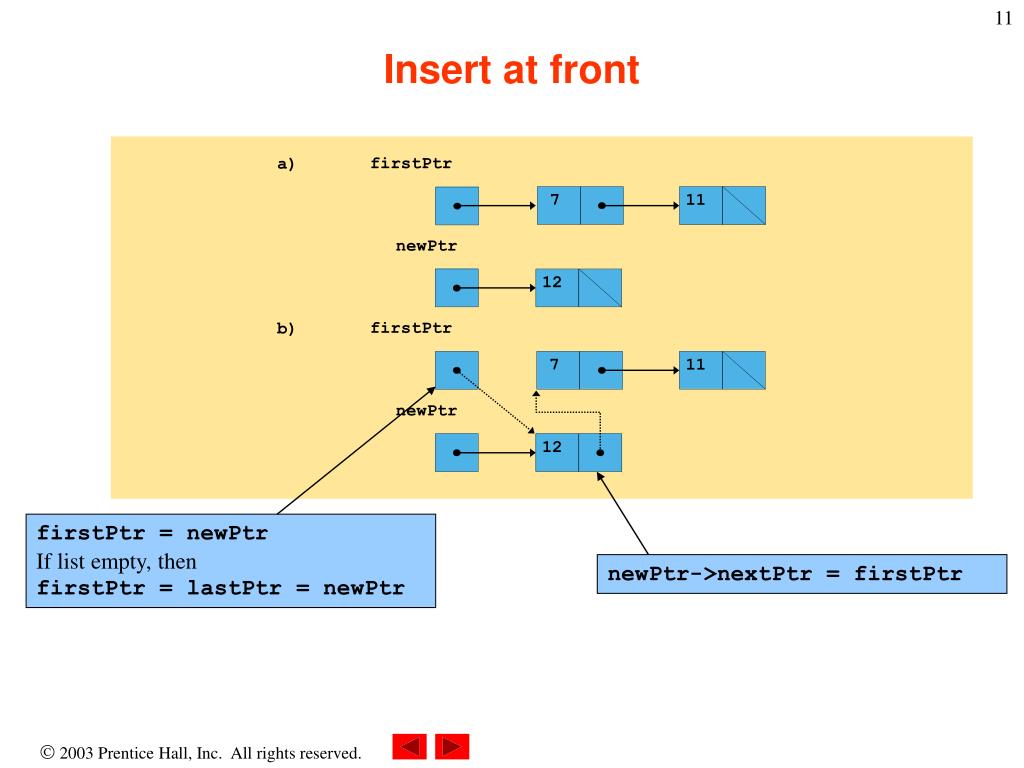 11

Insert at front

a) firstPtr

7

11

newPtr

12

b) firstPtr

7

11

newPtr

12

firstPtr = newPtr
If list empty, then
firstPtr = lastPtr = newPtr

newPtr->nextPtr = firstPtr

© 2003 Prentice Hall, Inc. All rights reserved.